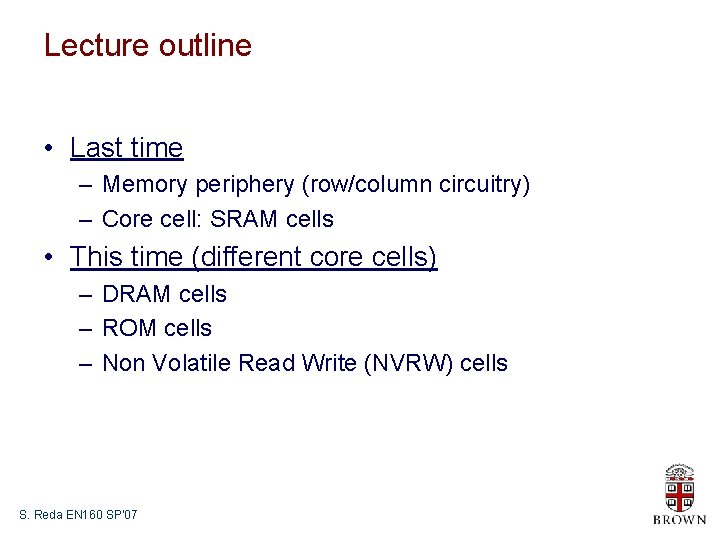 Lecture outline

• Last time
– Memory periphery (row/column circuitry)
– Core cell: SRAM cells
• This time (different core cells)
– DRAM cells
– ROM cells
– Non Volatile Read Write (NVRW) cells

S. Reda EN160 SP'07

BROWN